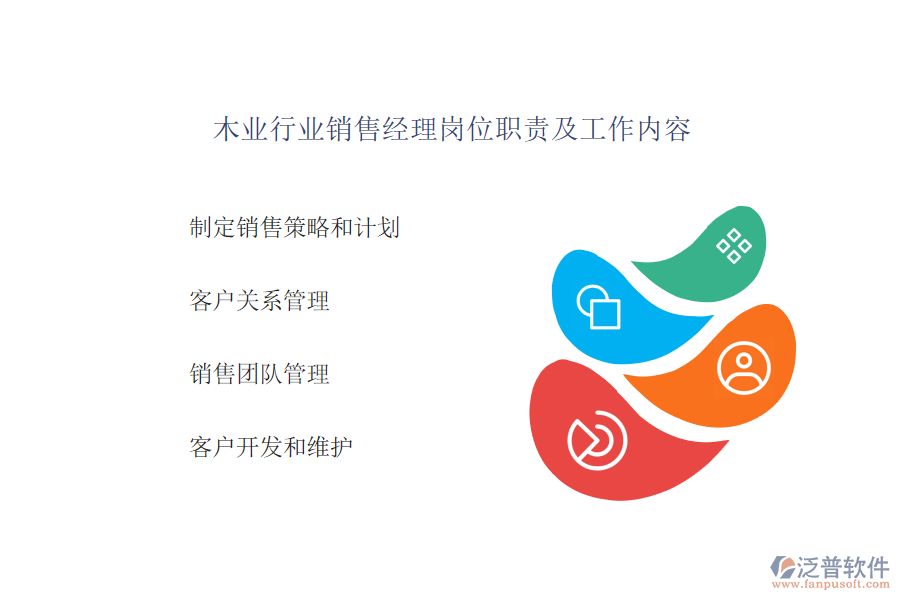 木业行业销售经理岗位职责及工作内容

制定销售策略和计划

客户关系管理

销售团队管理

客户开发和维护

泛普软件
www.fanpusoft.com